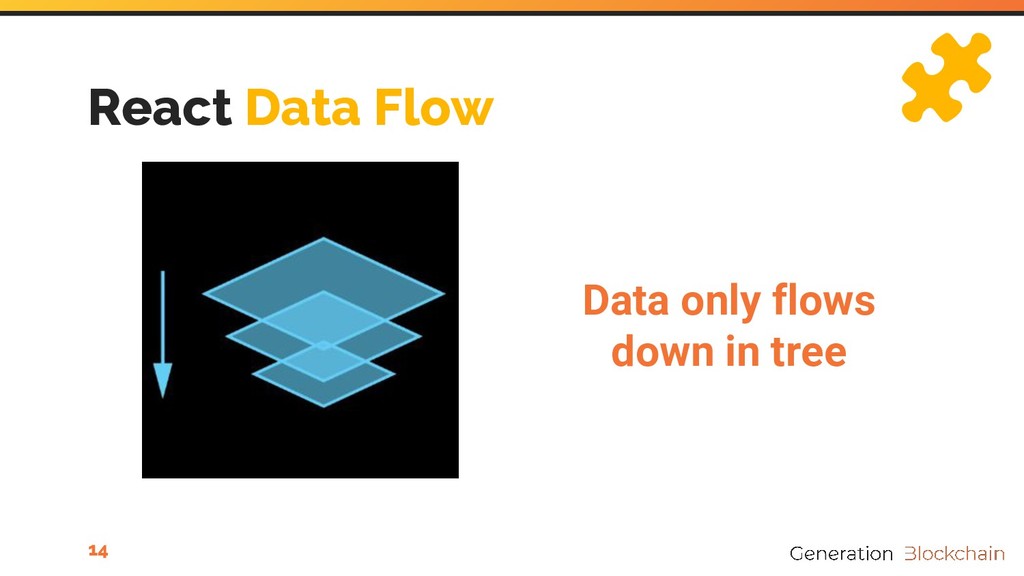 React Data Flow

Data only flows down in tree

14

Generation Blockchain